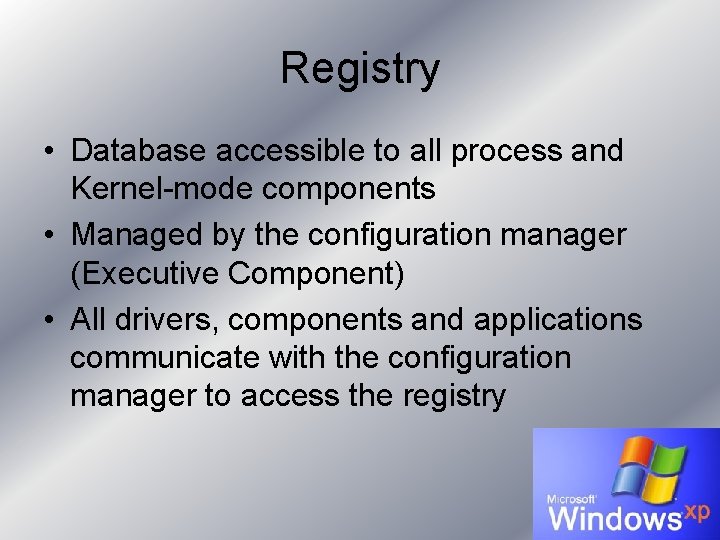 Registry

• Database accessible to all process and Kernel-mode components
• Managed by the configuration manager (Executive Component)
• All drivers, components and applications communicate with the configuration manager to access the registry

Microsoft Windows xp